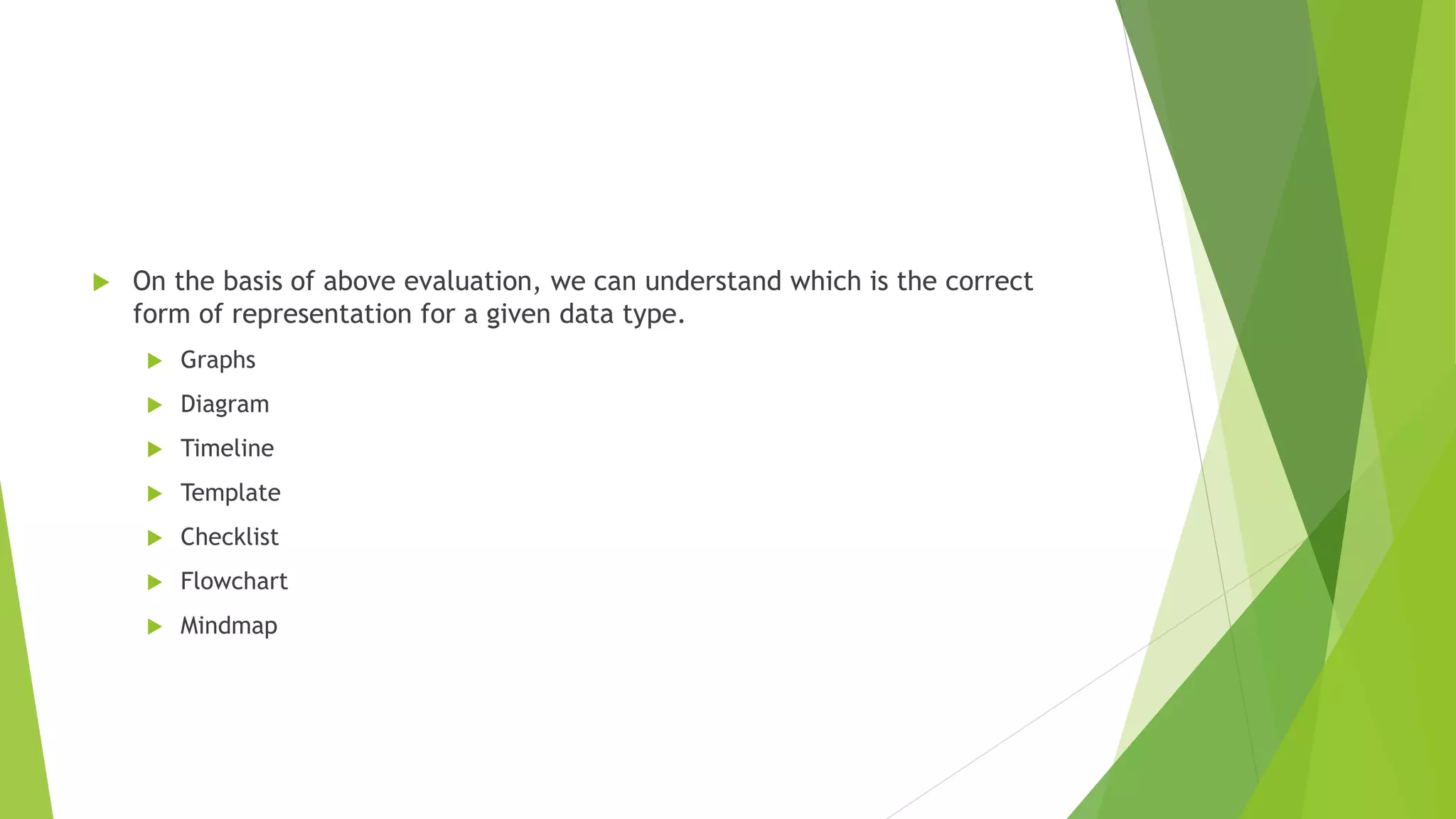 On the basis of above evaluation, we can understand which is the correct form of representation for a given data type.

Graphs

Diagram

Timeline

Template

Checklist

Flowchart

Mindmap